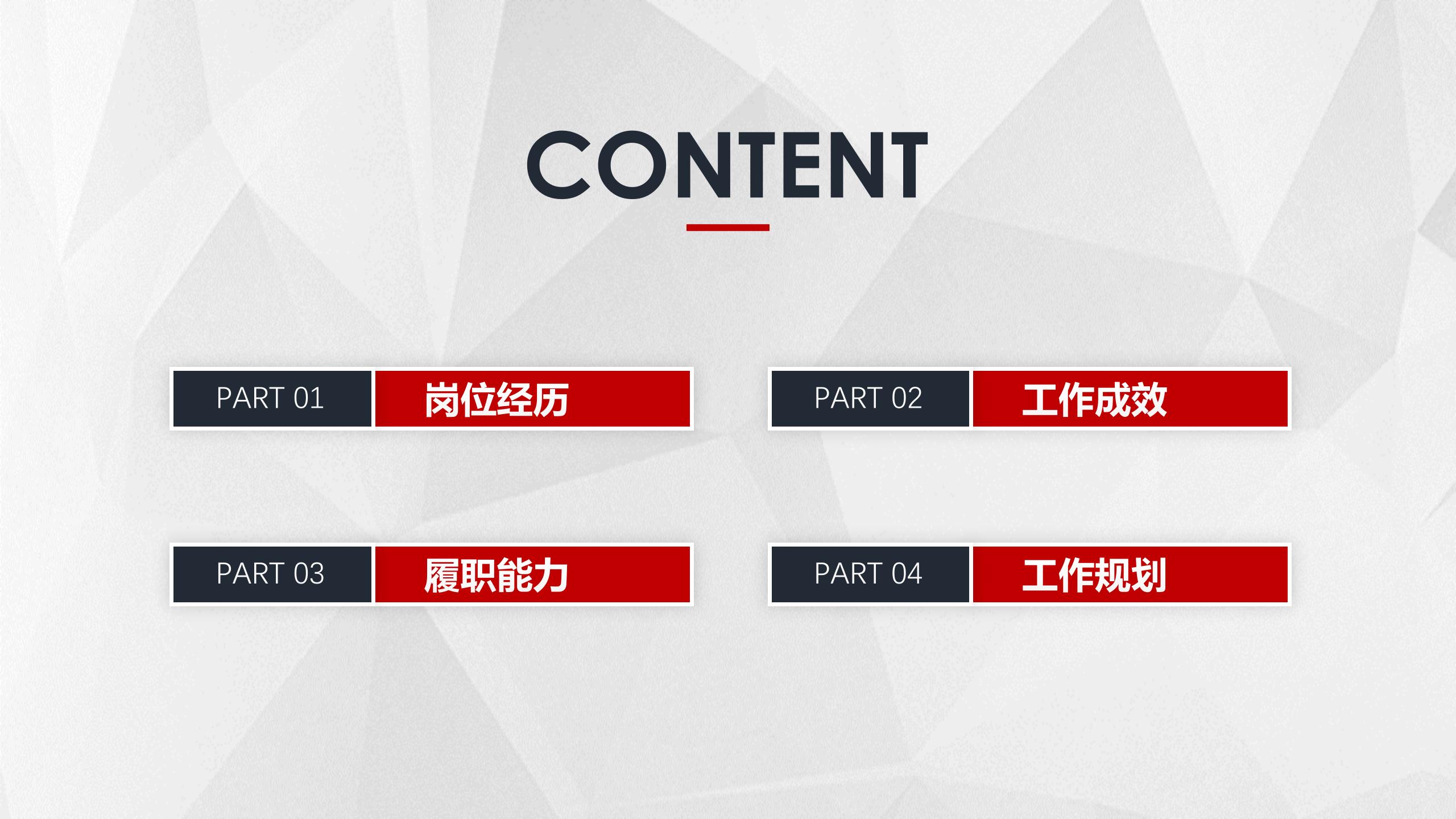 CONTENT

PART 01 岗位经历

PART 02 工作成效

PART 03 履职能力

PART 04 工作规划